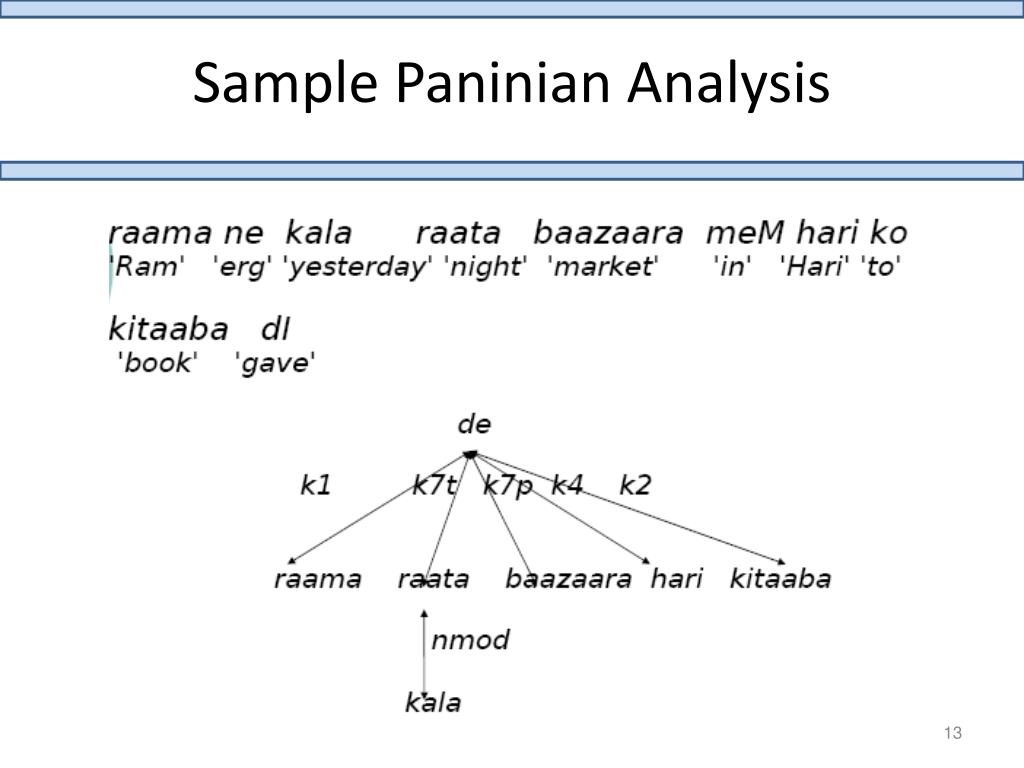 Sample Paninian Analysis

raama ne kala raata baazaara meM hari ko
'Ram' 'erg' 'yesterday' 'night' 'market' 'in' 'Hari' 'to'

kitaaba dI
'book' 'gave'

de

k1 k7t k7p k4 k2

raama raata baazaara hari kitaaba

nmod

kala

13